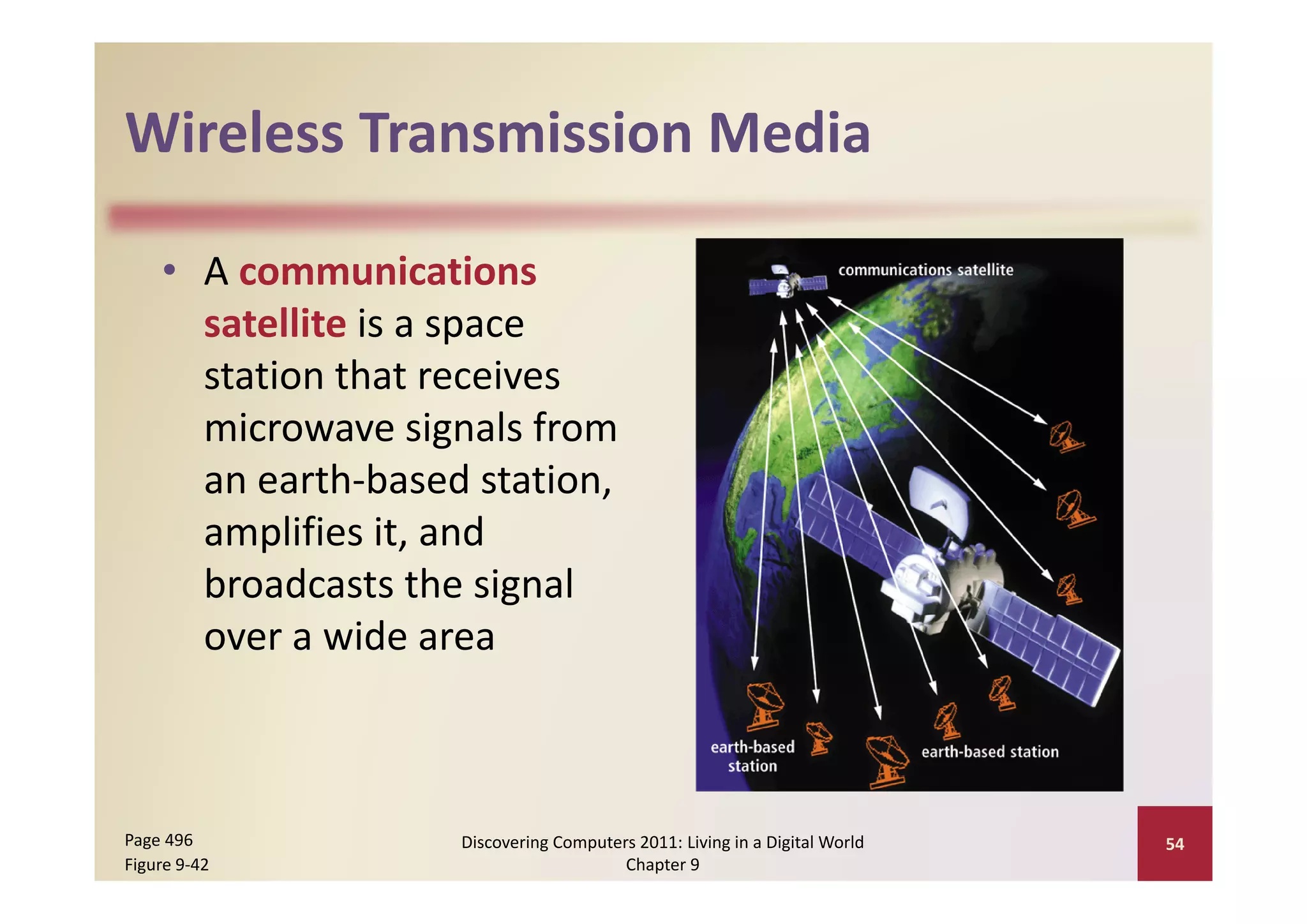 Wireless Transmission Media

• A communications satellite is a space station that receives microwave signals from an earth-based station, amplifies it, and broadcasts the signal over a wide area

communications satellite

earth-based station

earth-based station

Page 496
Figure 9-42

Discovering Computers 2011: Living in a Digital World
Chapter 9

54